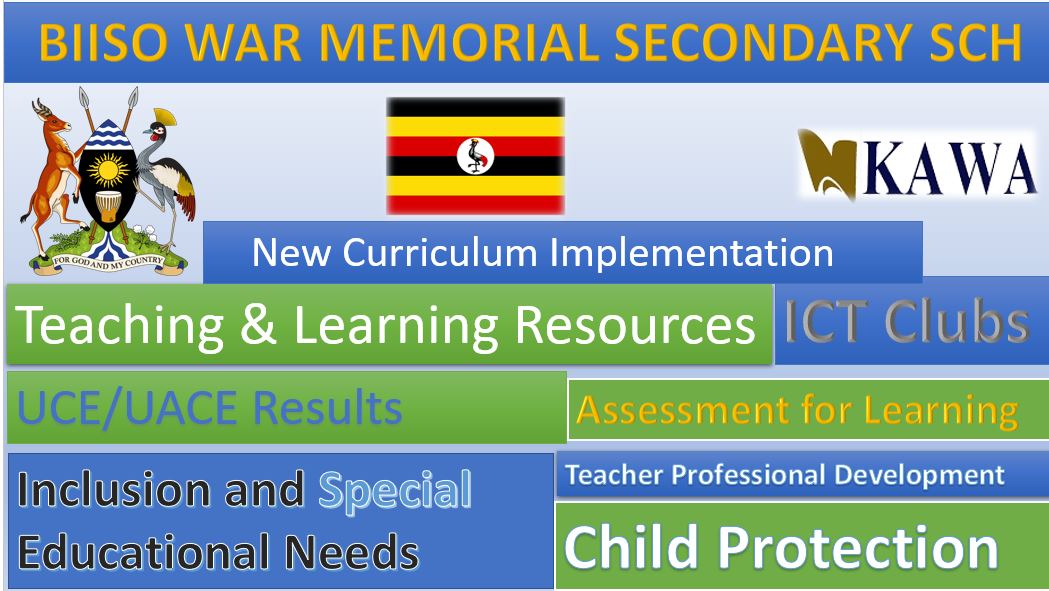 BIISO WAR MEMORIAL SECONDARY SCH

FOR GOD AND MY COUNTRY

KAWA

New Curriculum Implementation

Teaching & Learning Resources

ICT Clubs

UCE/UACE Results

Assessment for Learning

Inclusion and Special Educational Needs

Teacher Professional Development

Child Protection